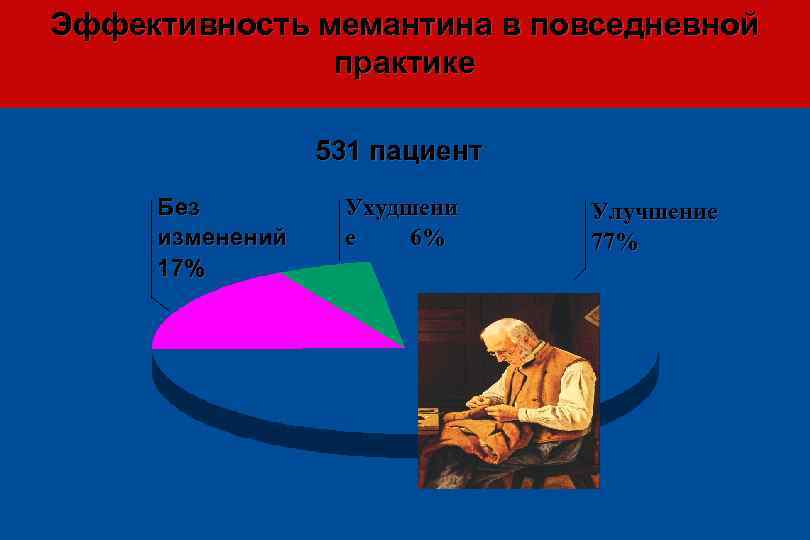 Эффективность мемантина в повседневной практике

531 пациент

Без изменений 17%

Ухудшение 6%

Улучшение 77%